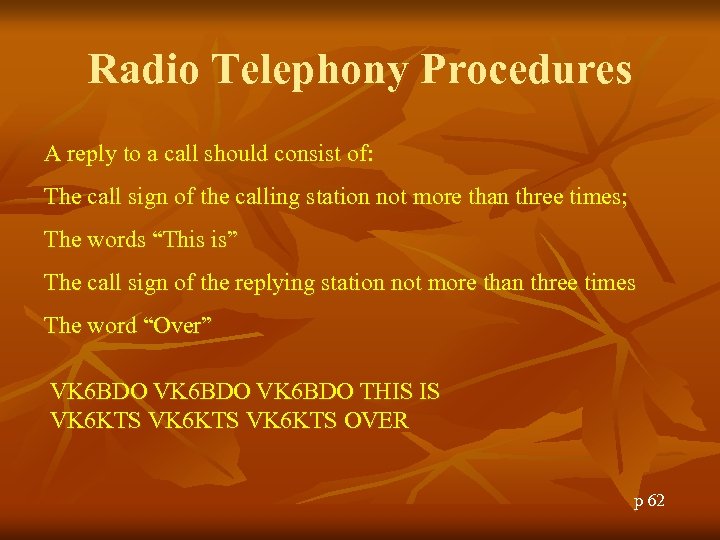 Radio Telephony Procedures

A reply to a call should consist of:

The call sign of the calling station not more than three times;

The words “This is”

The call sign of the replying station not more than three times

The word “Over”

VK6BDO VK6BDO VK6BDO THIS IS
VK6KTS VK6KTS VK6KTS OVER

p 62